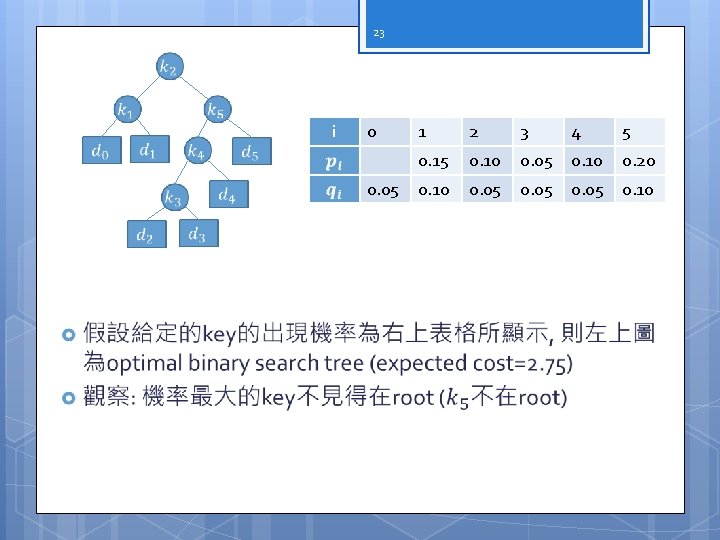 23

$k_2$
$k_1$ $k_5$
$d_0$ $d_1$ $k_4$ $d_5$
$k_3$ $d_4$
$d_2$ $d_3$

| i | 0 | 1 | 2 | 3 | 4 | 5 |
|---|---|---|---|---|---|---|
| $p_i$ | | 0.15 | 0.10 | 0.05 | 0.10 | 0.20 |
| $q_i$ | 0.05 | 0.10 | 0.05 | 0.05 | 0.05 | 0.10 |

假設給定的key的出現機率為右上表格所顯示, 則左上圖為optimal binary search tree (expected cost=2.75)

觀察: 機率最大的key不見得在root ($k_5$不在root)